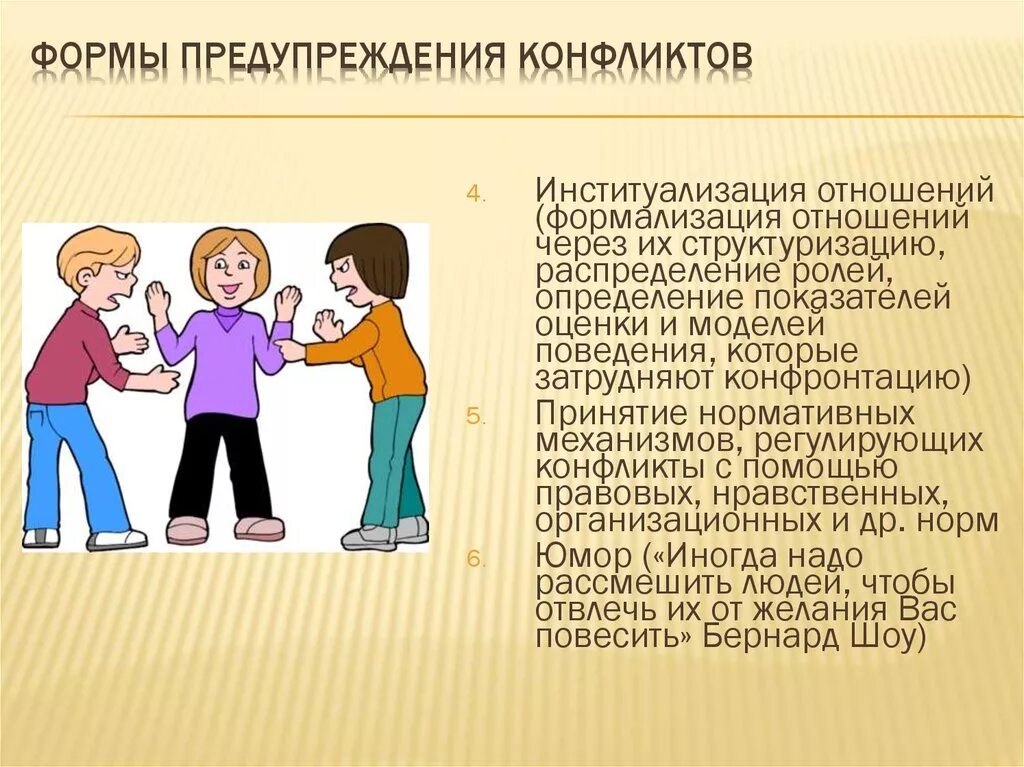 ФОРМЫ ПРЕДУПРЕЖДЕНИЯ КОНФЛИКТОВ

4. Институализация отношений (формализация отношений через их структуризацию, распределение ролей, определение показателей оценки и моделей поведения, которые затрудняют конфронтацию)

5. Принятие нормативных механизмов, регулирующих конфликты с помощью правовых, нравственных, организационных и др. норм

6. Юмор («Иногда надо рассмешить людей, чтобы отвлечь их от желания Вас повесить» Бернард Шоу)